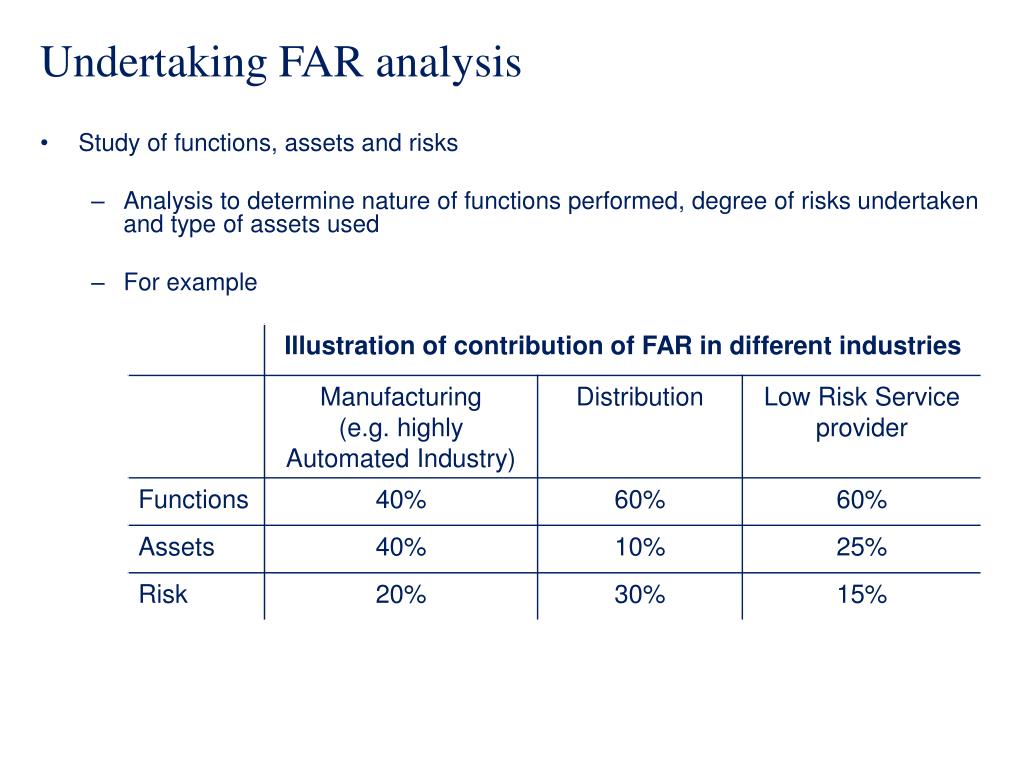 Undertaking FAR analysis

• Study of functions, assets and risks

– Analysis to determine nature of functions performed, degree of risks undertaken and type of assets used

– For example

| | Illustration of contribution of FAR in different industries | | |
|---|---|---|---|
| | Manufacturing (e.g. highly Automated Industry) | Distribution | Low Risk Service provider |
| Functions | 40% | 60% | 60% |
| Assets | 40% | 10% | 25% |
| Risk | 20% | 30% | 15% |